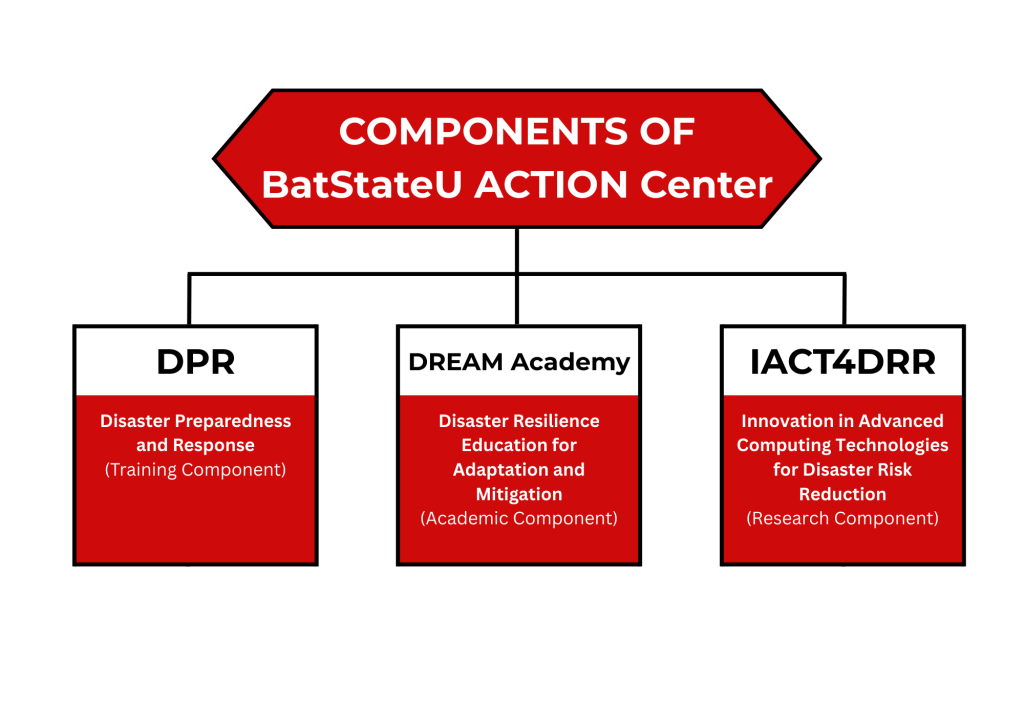 COMPONENTS OF BatStateU ACTION Center

DPR

Disaster Preparedness and Response
(Training Component)

DREAM Academy

Disaster Resilience Education for Adaptation and Mitigation
(Academic Component)

IACT4DRR

Innovation in Advanced Computing Technologies for Disaster Risk Reduction
(Research Component)